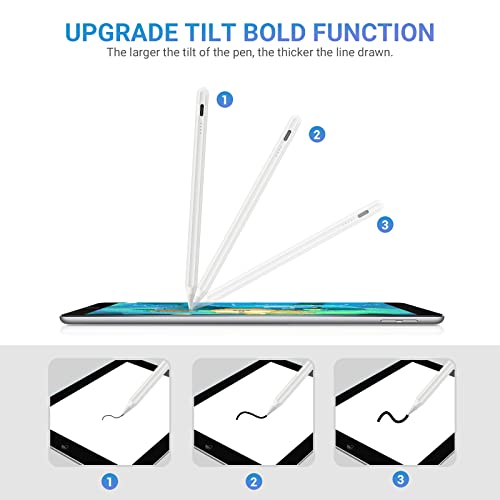 UPGRADE TILT BOLD FUNCTION
The larger the tilt of the pen, the thicker the line drawn.

1

2

3

1

2

3